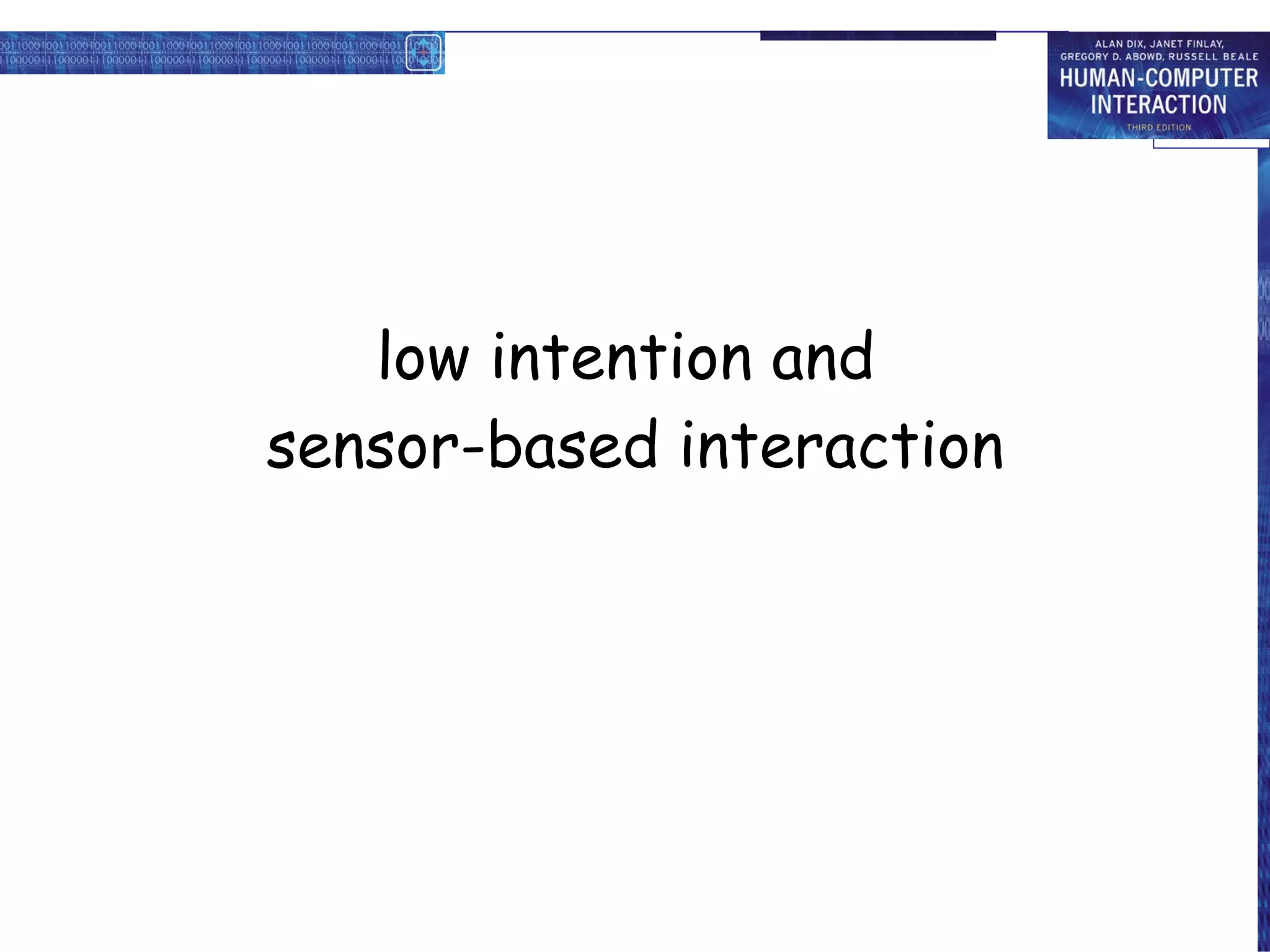 ALAN DIX, JANET FINLAY, GREGORY D. ABOWD, RUSSELL BEALE
HUMAN-COMPUTER INTERACTION
THIRD EDITION

low intention and
sensor-based interaction